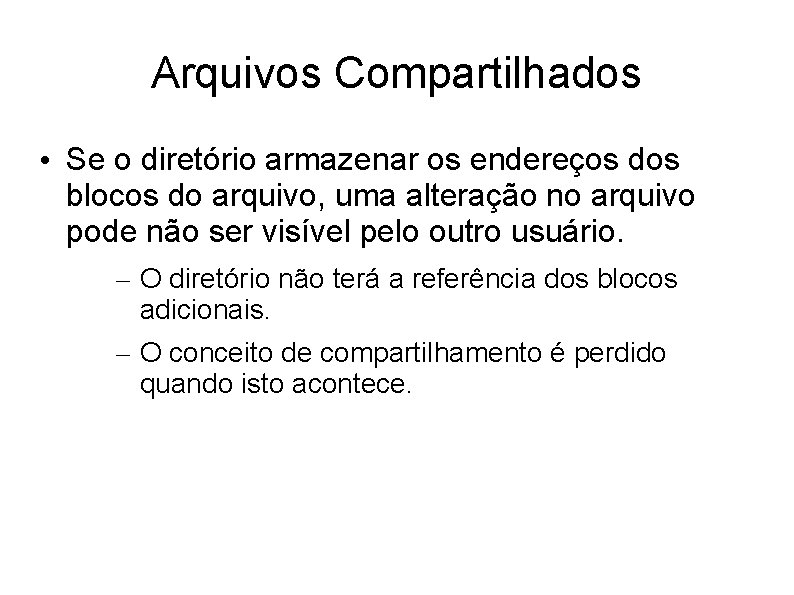 Arquivos Compartilhados

• Se o diretório armazenar os endereços dos blocos do arquivo, uma alteração no arquivo pode não ser visível pelo outro usuário.

– O diretório não terá a referência dos blocos adicionais.

– O conceito de compartilhamento é perdido quando isto acontece.